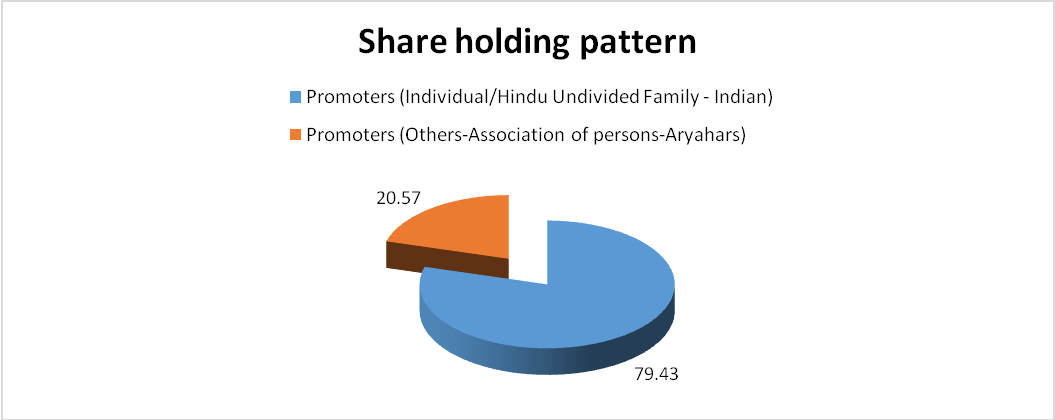 Share holding pattern

Promoters (Individual/Hindu Undivided Family - Indian)

Promoters (Others-Association of persons-Aryahars)

20.57

79.43